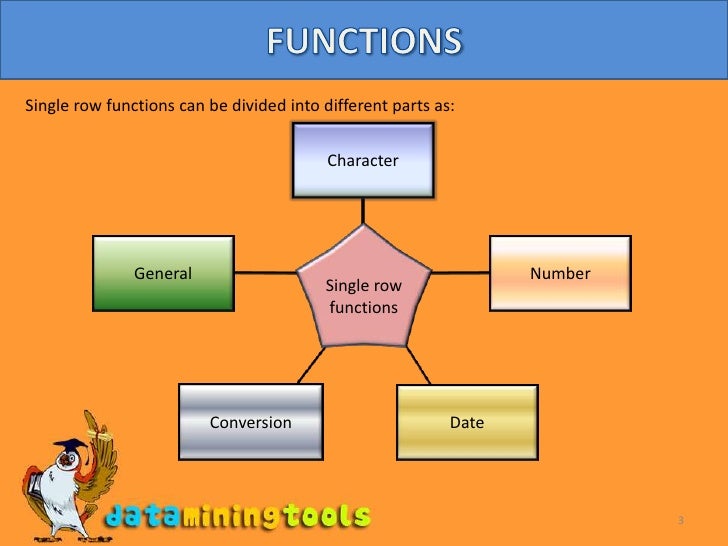 FUNCTIONS

Single row functions can be divided into different parts as:

Character

General

Single row functions

Number

Conversion

Date

dataminingtools

3